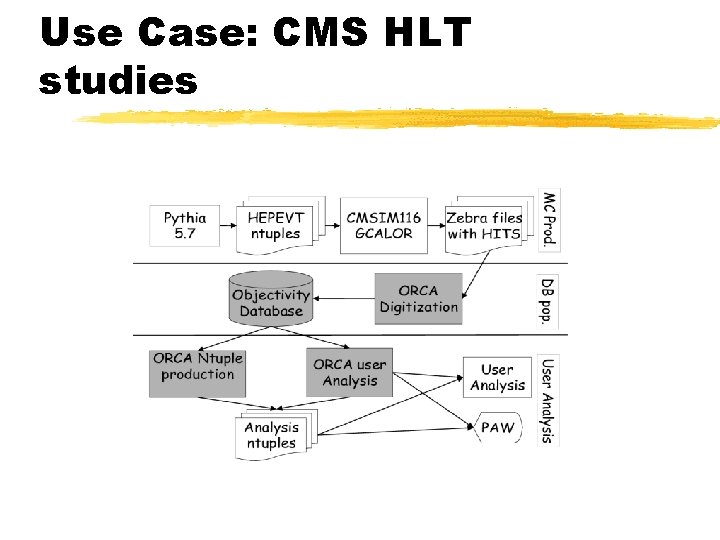 Use Case: CMS HLT studies

Pythia 5.7

HEPEVT ntuples

CMSIM116 GCALOR

Zebra files with HITS

MC Prod.

Objectivity Database

ORCA Digitization

DB pop.

ORCA Ntuple production

ORCA user Analysis

User Analysis

Analysis ntuples

PAW

User Analysis